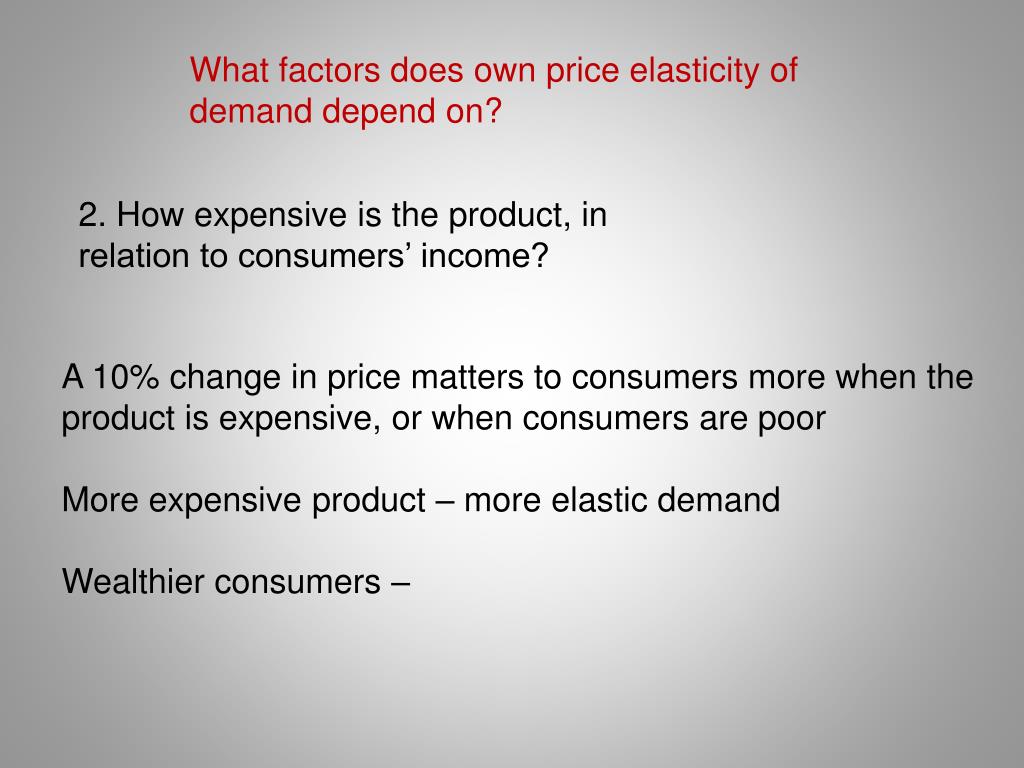 What factors does own price elasticity of demand depend on?

2. How expensive is the product, in relation to consumers’ income?

A 10% change in price matters to consumers more when the product is expensive, or when consumers are poor

More expensive product – more elastic demand

Wealthier consumers –